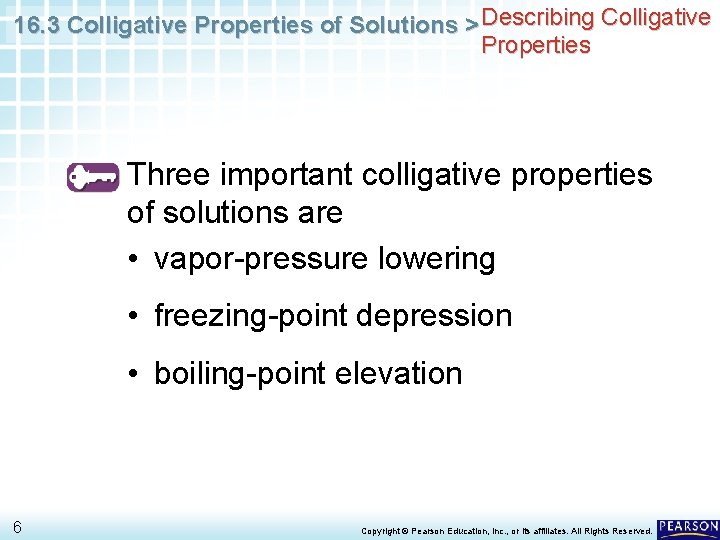 16.3 Colligative Properties of Solutions > Describing Colligative Properties

Three important colligative properties of solutions are

• vapor-pressure lowering

• freezing-point depression

• boiling-point elevation

6

Copyright © Pearson Education, Inc., or its affiliates. All Rights Reserved.

PEARSON